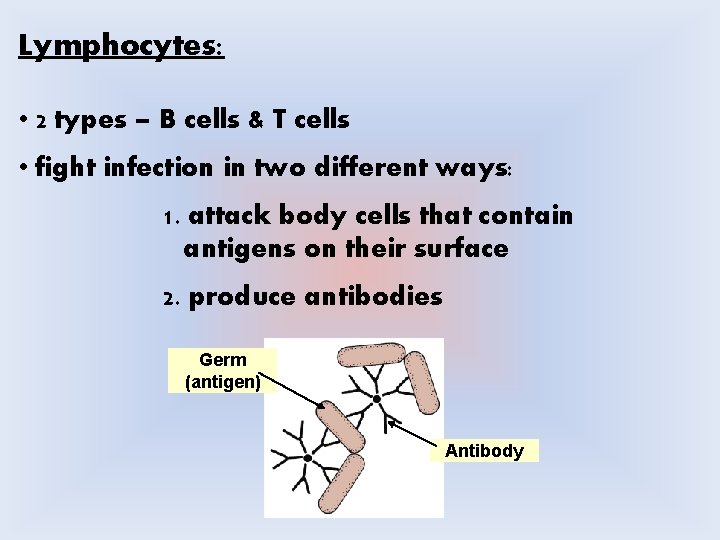 Lymphocytes:

• 2 types – B cells & T cells

• fight infection in two different ways:

1. attack body cells that contain antigens on their surface

2. produce antibodies

Germ (antigen)

Antibody